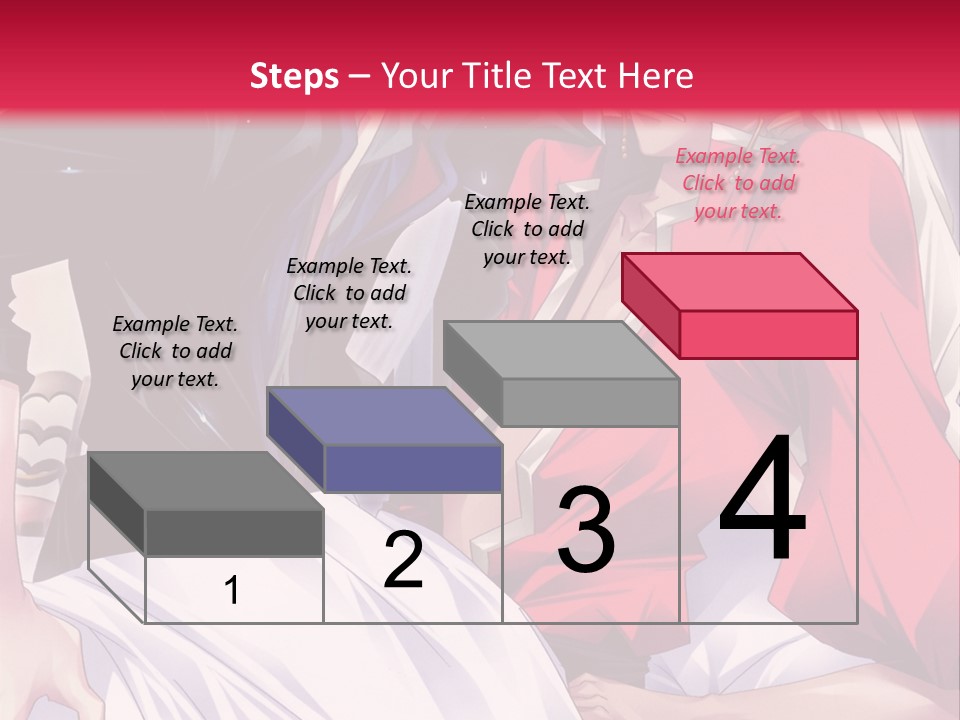 Steps – Your Title Text Here

Example Text. Click to add your text.

Example Text. Click to add your text.

Example Text. Click to add your text.

Example Text. Click to add your text.

1

2

3

4